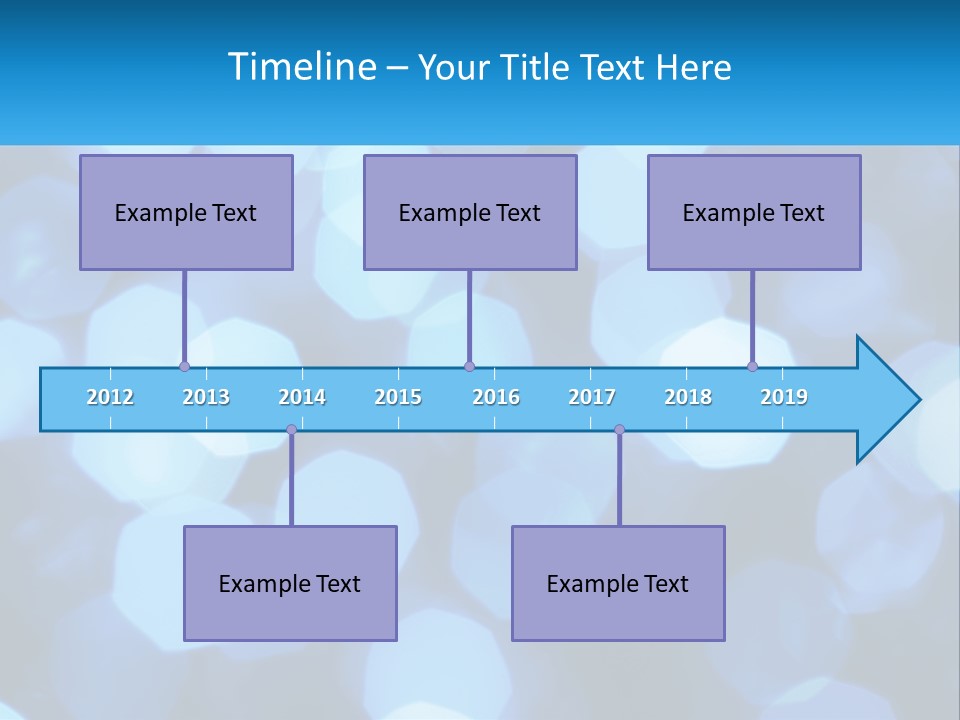 Timeline – Your Title Text Here

Example Text

Example Text

Example Text

2012 2013 2014 2015 2016 2017 2018 2019

Example Text

Example Text